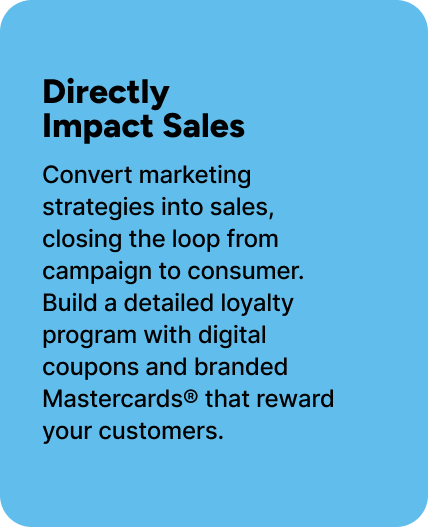 Directly Impact Sales

Convert marketing strategies into sales, closing the loop from campaign to consumer. Build a detailed loyalty program with digital coupons and branded Mastercards® that reward your customers.